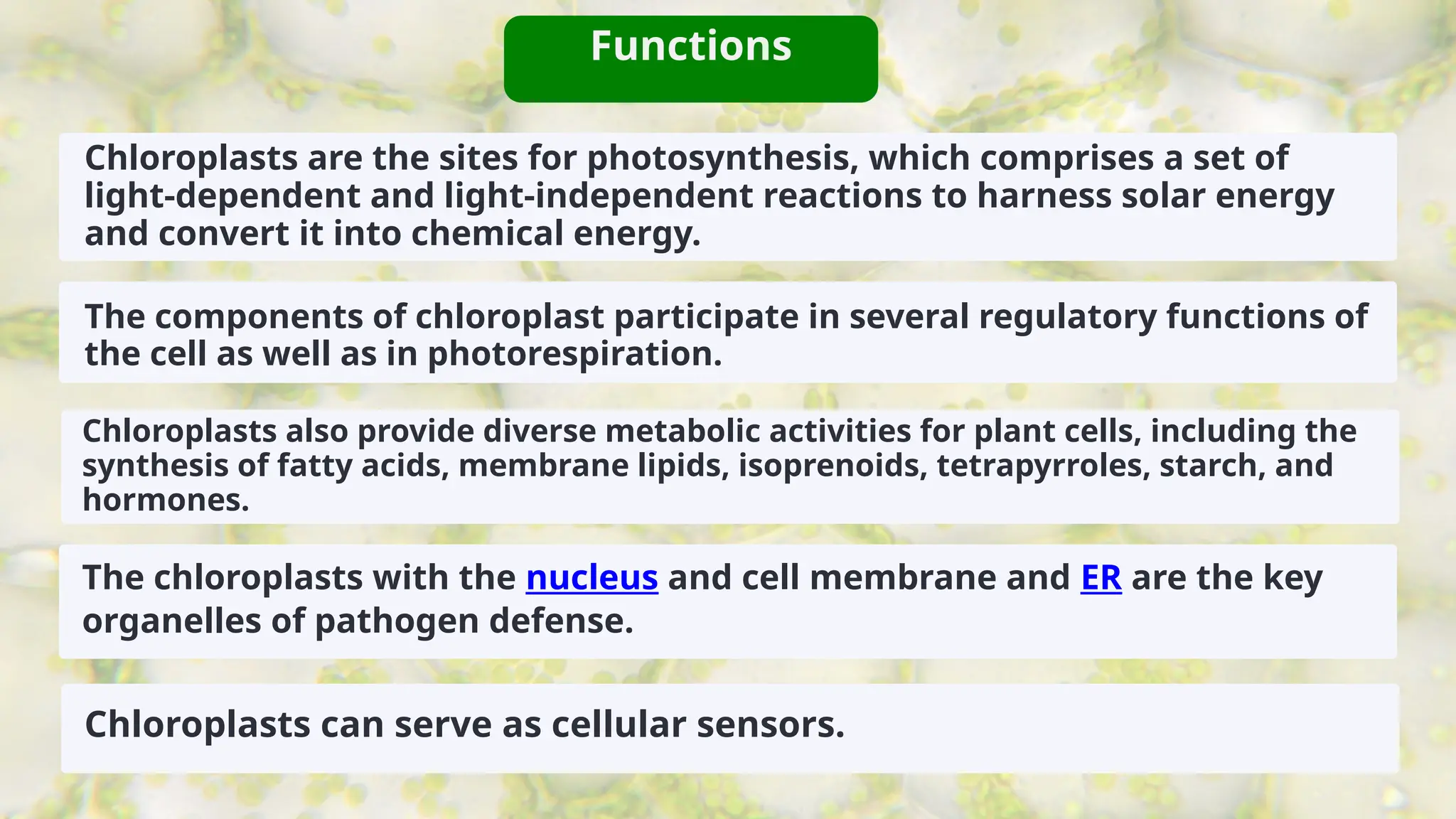 Functions

Chloroplasts are the sites for photosynthesis, which comprises a set of light-dependent and light-independent reactions to harness solar energy and convert it into chemical energy.

The components of chloroplast participate in several regulatory functions of the cell as well as in photorespiration.

Chloroplasts also provide diverse metabolic activities for plant cells, including the synthesis of fatty acids, membrane lipids, isoprenoids, tetrapyrroles, starch, and hormones.

The chloroplasts with the nucleus and cell membrane and ER are the key organelles of pathogen defense.

Chloroplasts can serve as cellular sensors.